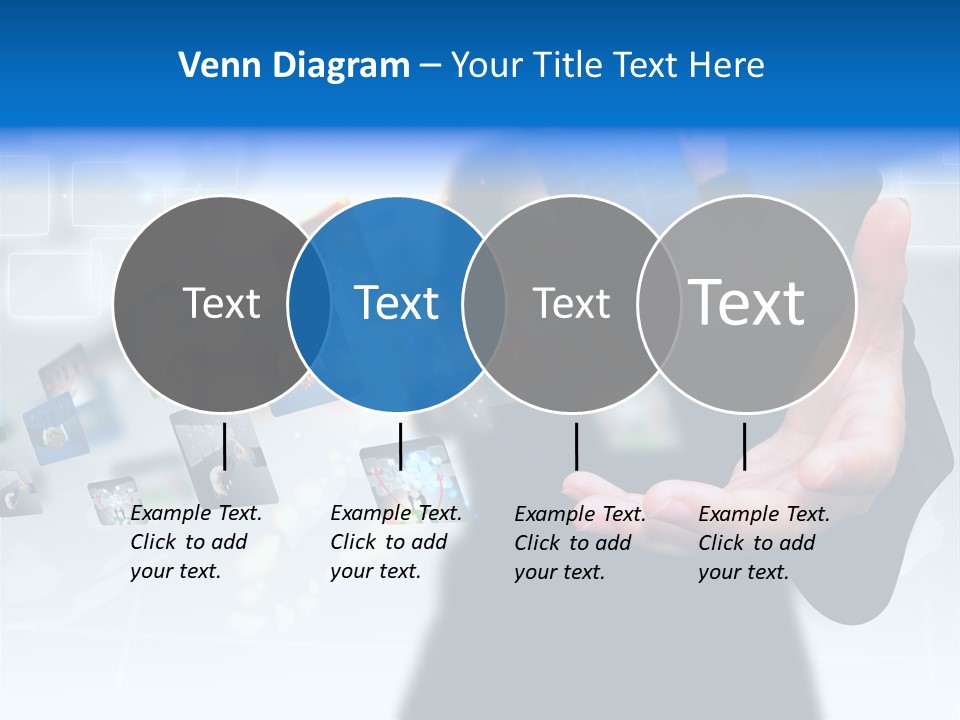 Venn Diagram – Your Title Text Here

Text

Text

Text

Text

Example Text. Click to add your text.

Example Text. Click to add your text.

Example Text. Click to add your text.

Example Text. Click to add your text.